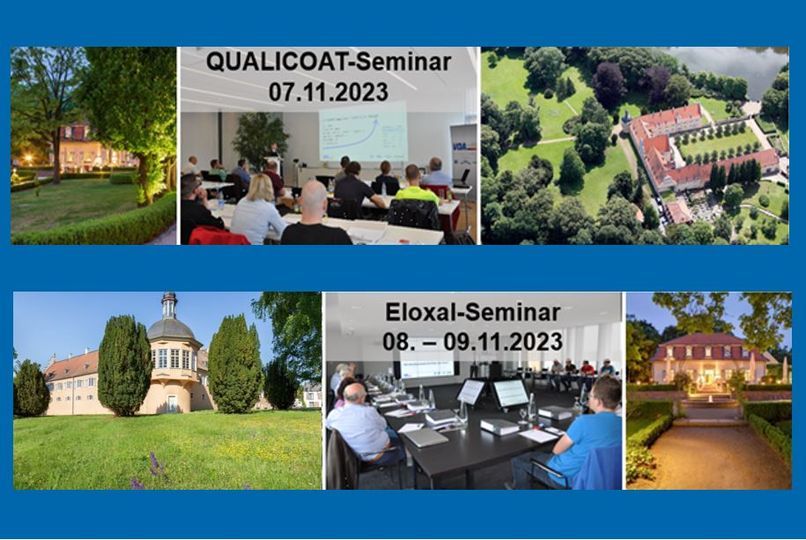 QUALICOAT-Seminar
07.11.2023

Eloxal-Seminar
08. – 09.11.2023